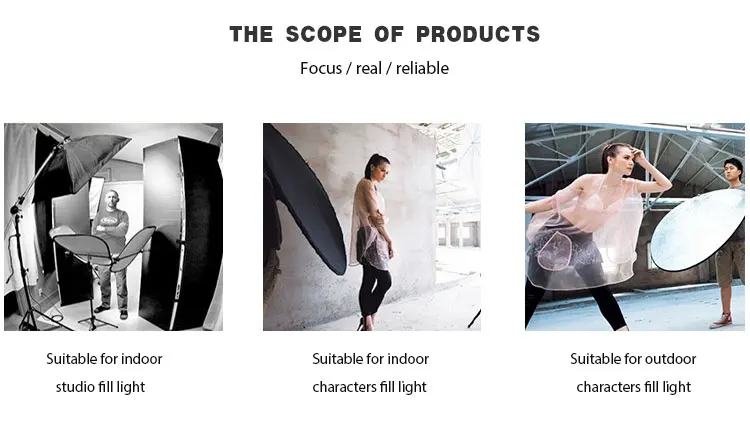 THE SCOPE OF PRODUCTS

Focus / real / reliable

Suitable for indoor studio fill light

Suitable for indoor characters fill light

Suitable for outdoor characters fill light